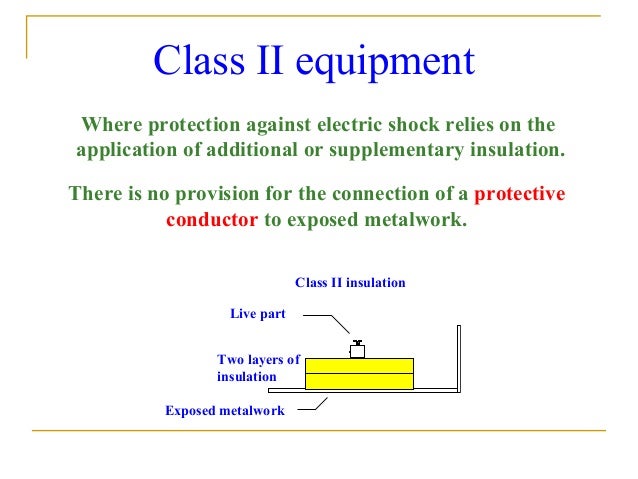 Class II equipment

Where protection against electric shock relies on the application of additional or supplementary insulation.

There is no provision for the connection of a protective conductor to exposed metalwork.

Class II insulation

Live part

Two layers of insulation

Exposed metalwork